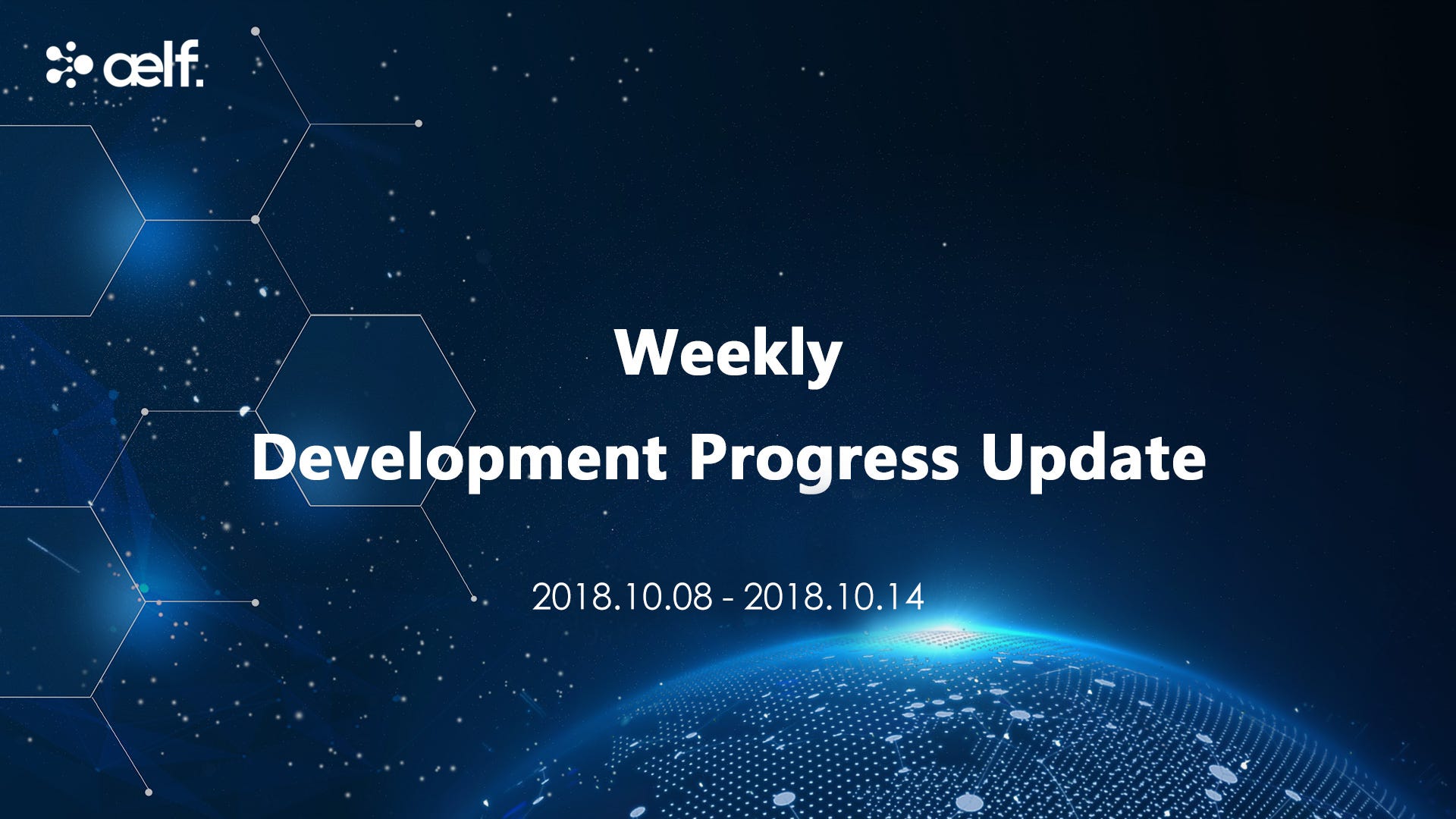 aelf.

Weekly
Development Progress Update

2018.10.08 - 2018.10.14